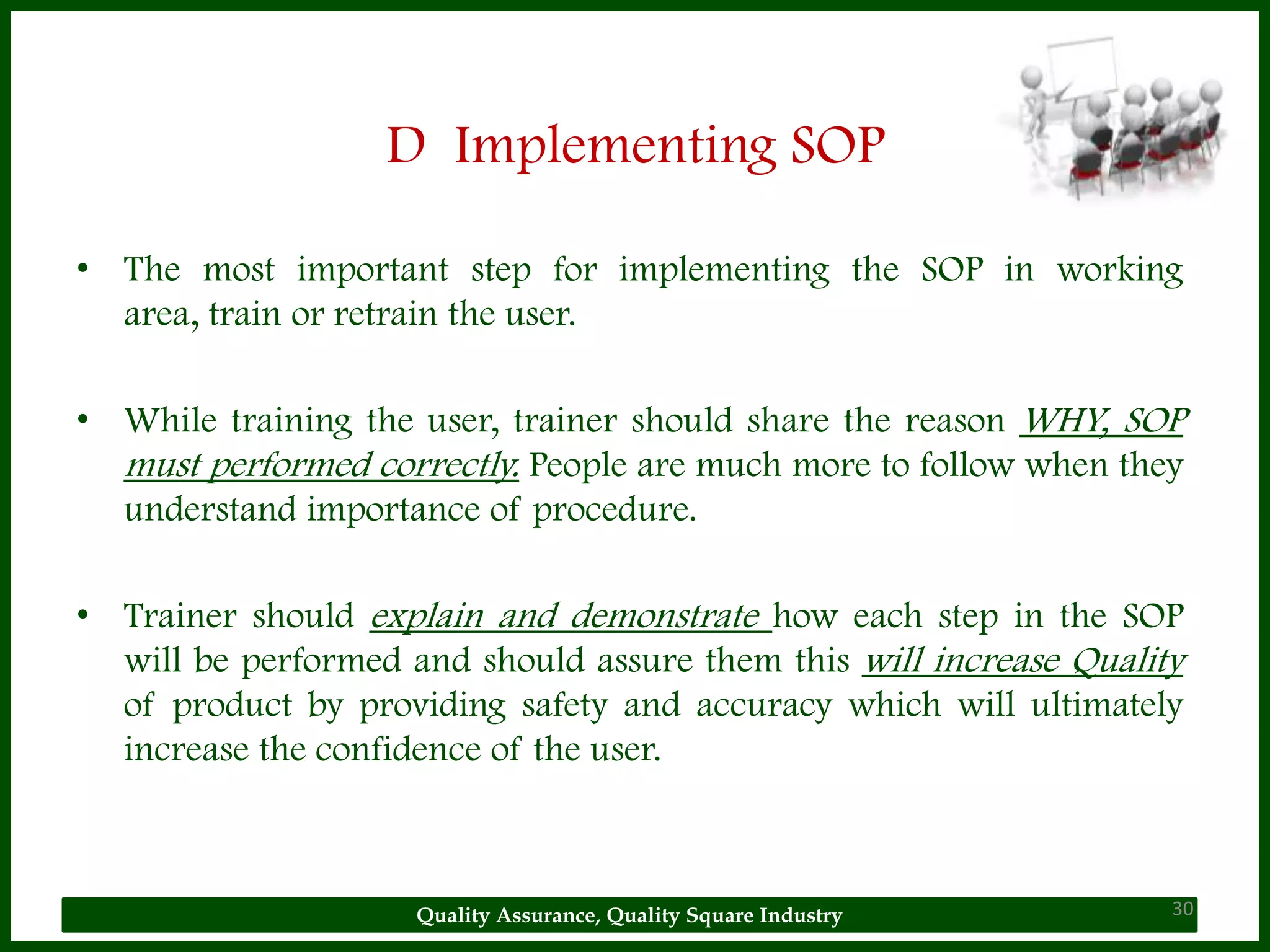 D Implementing SOP

• The most important step for implementing the SOP in working area, train or retrain the user.

• While training the user, trainer should share the reason WHY, SOP must performed correctly. People are much more to follow when they understand importance of procedure.

• Trainer should explain and demonstrate how each step in the SOP will be performed and should assure them this will increase Quality of product by providing safety and accuracy which will ultimately increase the confidence of the user.

Quality Assurance, Quality Square Industry

30